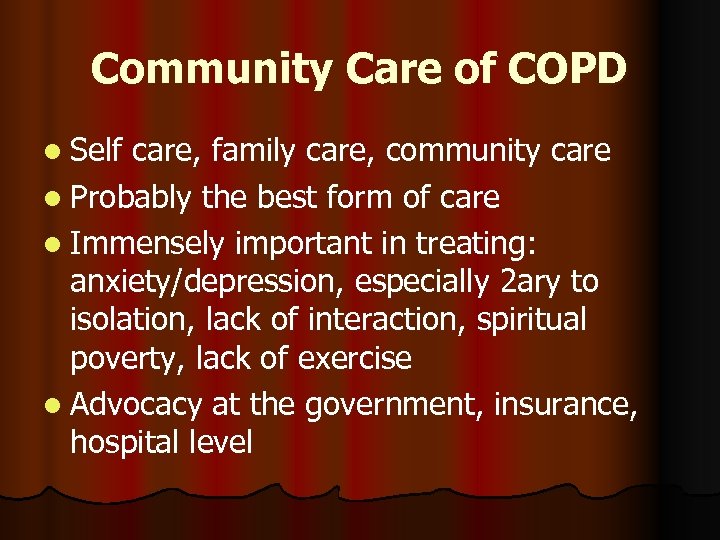 Community Care of COPD

- Self care, family care, community care
- Probably the best form of care
- Immensely important in treating: anxiety/depression, especially 2ary to isolation, lack of interaction, spiritual poverty, lack of exercise
- Advocacy at the government, insurance, hospital level